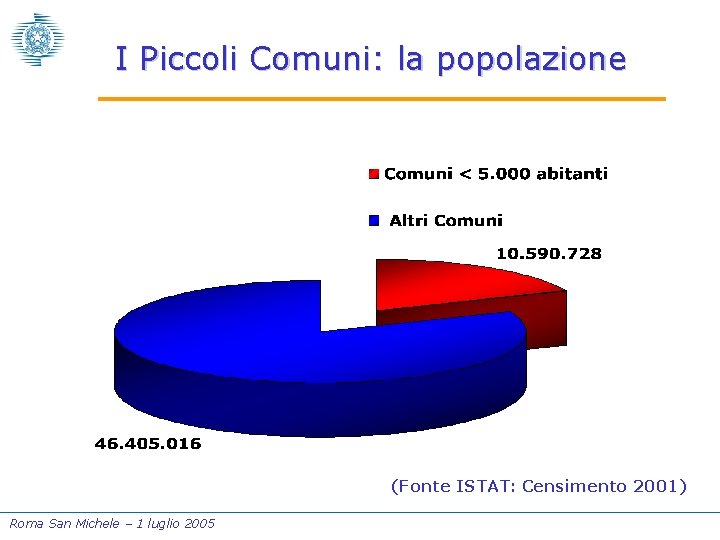 I Piccoli Comuni: la popolazione

Comuni < 5.000 abitanti

Altri Comuni

10.590.728

46.405.016

(Fonte ISTAT: Censimento 2001)

Roma San Michele – 1 luglio 2005